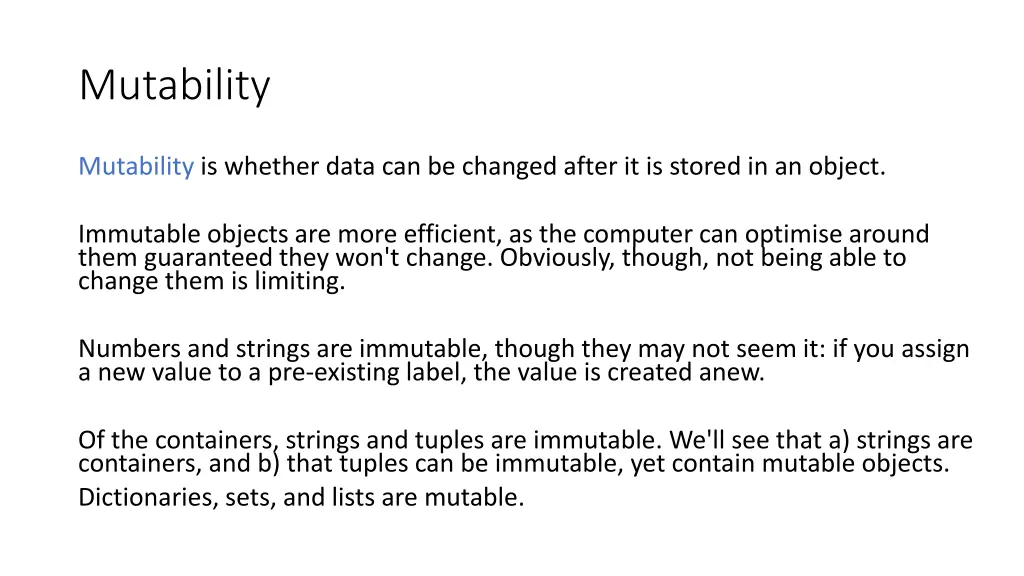 Mutability

Mutability is whether data can be changed after it is stored in an object.

Immutable objects are more efficient, as the computer can optimise around them guaranteed they won't change. Obviously, though, not being able to change them is limiting.

Numbers and strings are immutable, though they may not seem it: if you assign a new value to a pre-existing label, the value is created anew.

Of the containers, strings and tuples are immutable. We'll see that a) strings are containers, and b) that tuples can be immutable, yet contain mutable objects.
Dictionaries, sets, and lists are mutable.